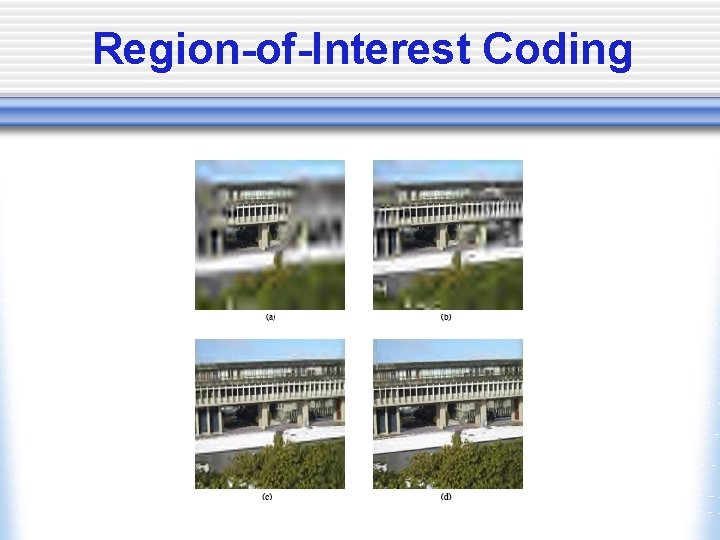 Region-of-Interest Coding

(a)

(b)

(c)

(d)